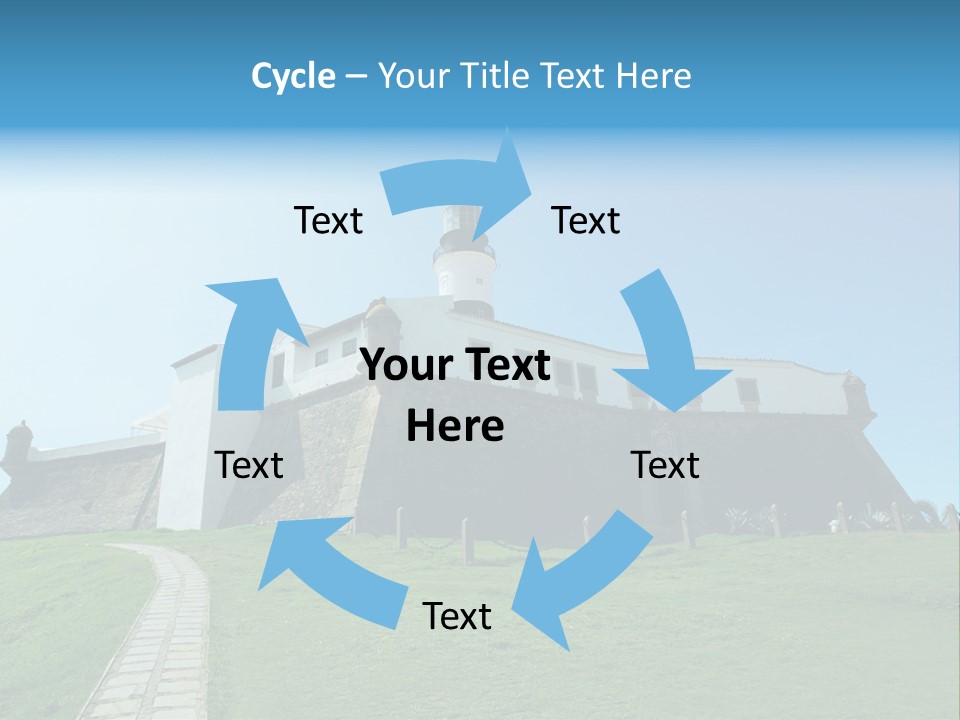 Cycle – Your Title Text Here

Text

Text

Your Text Here

Text

Text

Text